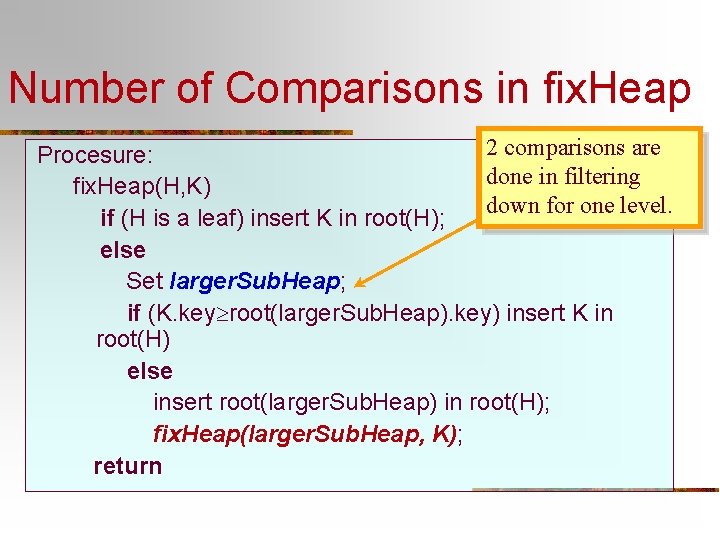 Number of Comparisons in fixHeap

Procesure:
fixHeap(H,K)
if (H is a leaf) insert K in root(H);
else
Set largerSubHeap;
if (K.key$\geq$root(largerSubHeap).key) insert K in root(H)
else
insert root(largerSubHeap) in root(H);
fixHeap(largerSubHeap, K);
return

2 comparisons are done in filtering down for one level.